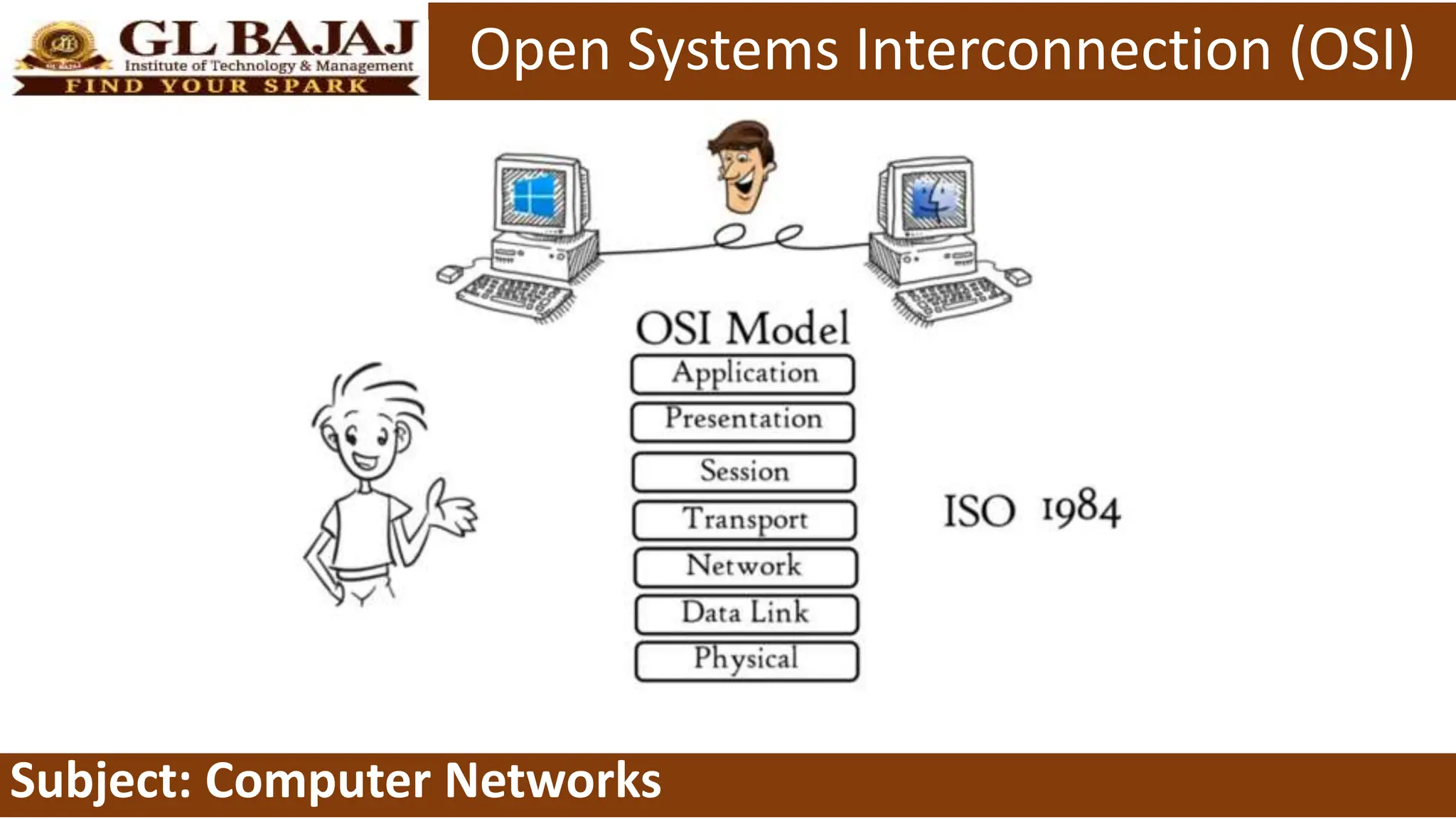 GL BAJAJ
Institute of Technology & Management
FIND YOUR SPARK

Open Systems Interconnection (OSI)

OSI Model

Application

Presentation

Session

Transport

Network

Data Link

Physical

ISO 1984

Subject: Computer Networks